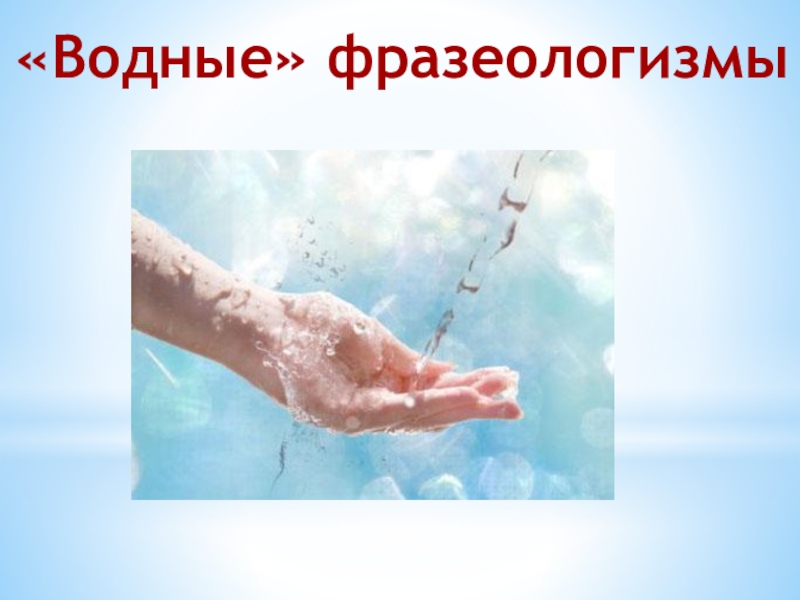 «Водные» фразеологизмы